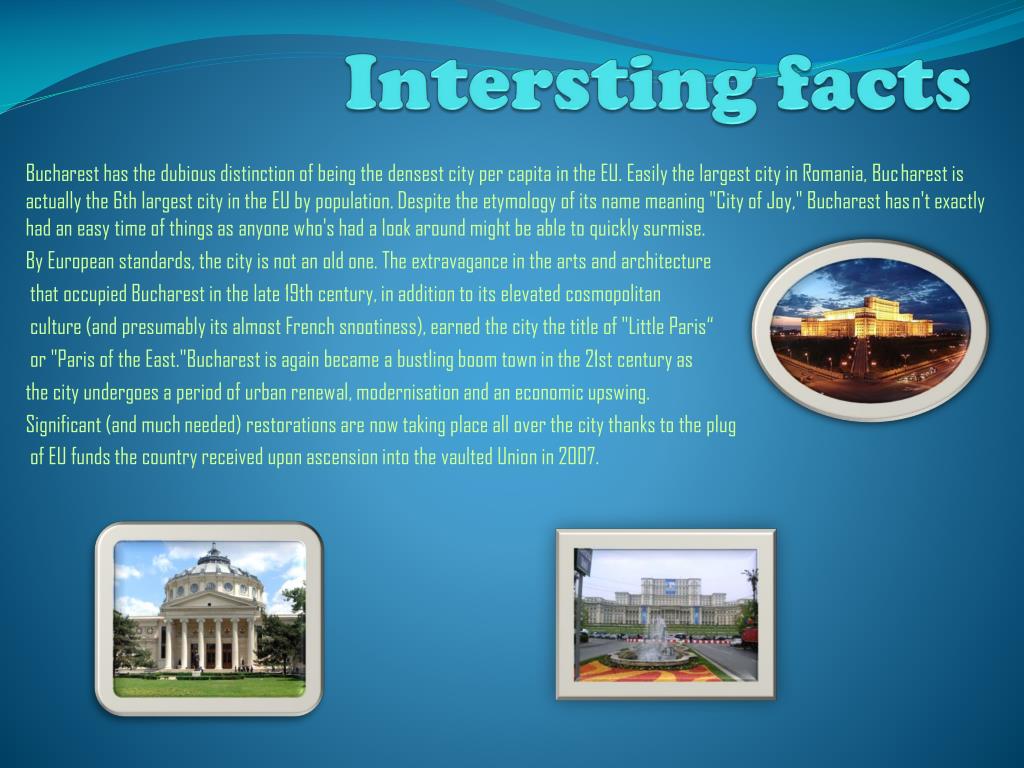 Intersting facts

Bucharest has the dubious distinction of being the densest city per capita in the EU. Easily the largest city in Romania, Bucharest is actually the 6th largest city in the EU by population. Despite the etymology of its name meaning "City of Joy," Bucharest hasn't exactly had an easy time of things as anyone who's had a look around might be able to quickly surmise.

By European standards, the city is not an old one. The extravagance in the arts and architecture that occupied Bucharest in the late 19th century, in addition to its elevated cosmopolitan culture (and presumably its almost French snootiness), earned the city the title of "Little Paris" or "Paris of the East."Bucharest is again became a bustling boom town in the 21st century as the city undergoes a period of urban renewal, modernisation and an economic upswing. Significant (and much needed) restorations are now taking place all over the city thanks to the plug of EU funds the country received upon ascension into the vaulted Union in 2007.